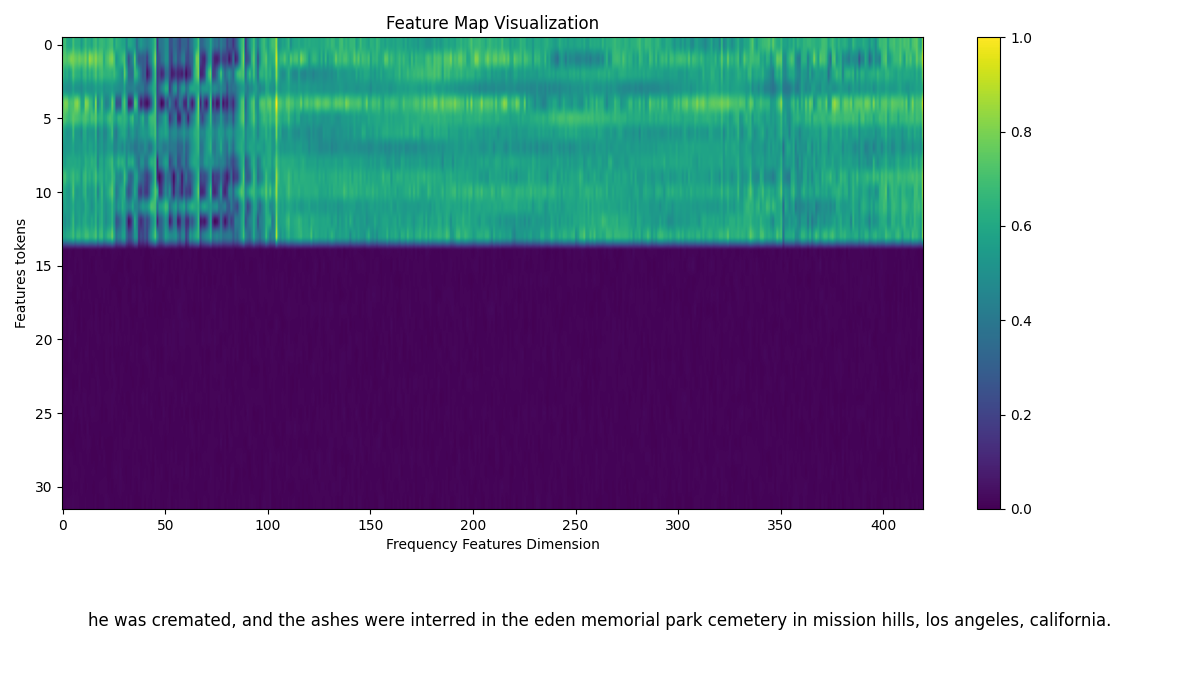 Feature Map Visualization

Features tokens

0
5
10
15
20
25
30

0
50
100
150
200
250
300
350
400

Frequency Features Dimension

1.0
0.8
0.6
0.4
0.2
0.0

he was cremated, and the ashes were interred in the eden memorial park cemetery in mission hills, los angeles, california.